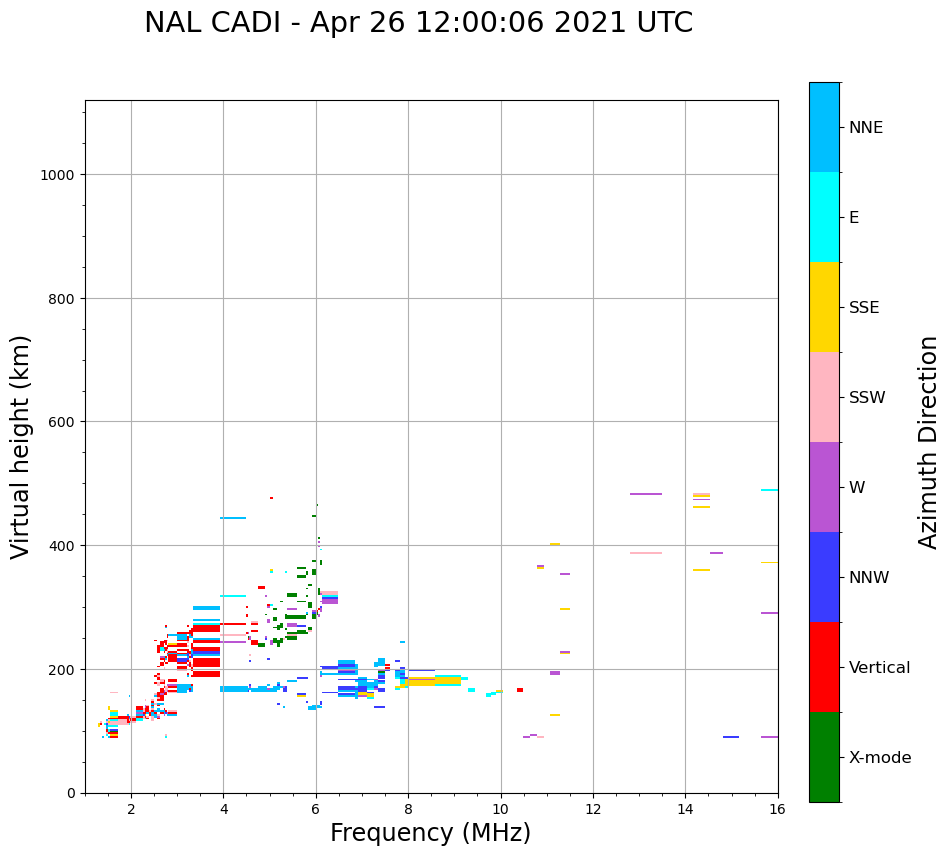 NAL CADI - Apr 26 12:00:06 2021 UTC

Virtual height (km)

1000
800
600
400
200
0

2
4
6
8
10
12
14
16

Frequency (MHz)

NNE
E
SSE
SSW
W
NNW
Vertical
X-mode

Azimuth Direction